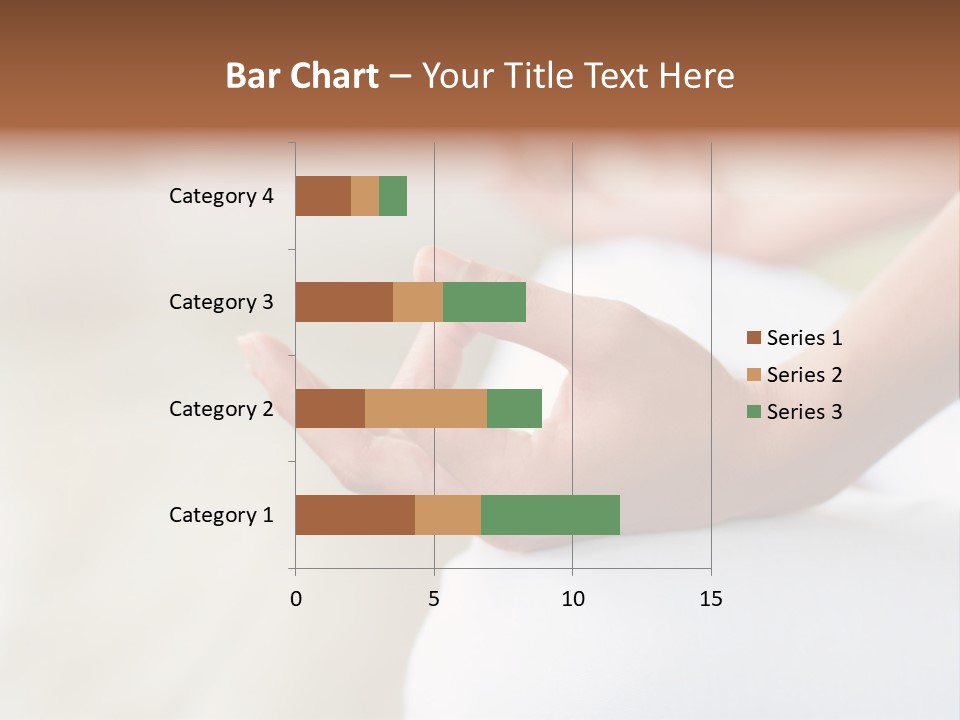 Bar Chart – Your Title Text Here

Category 4
Category 3
Category 2
Category 1

0
5
10
15

Series 1
Series 2
Series 3